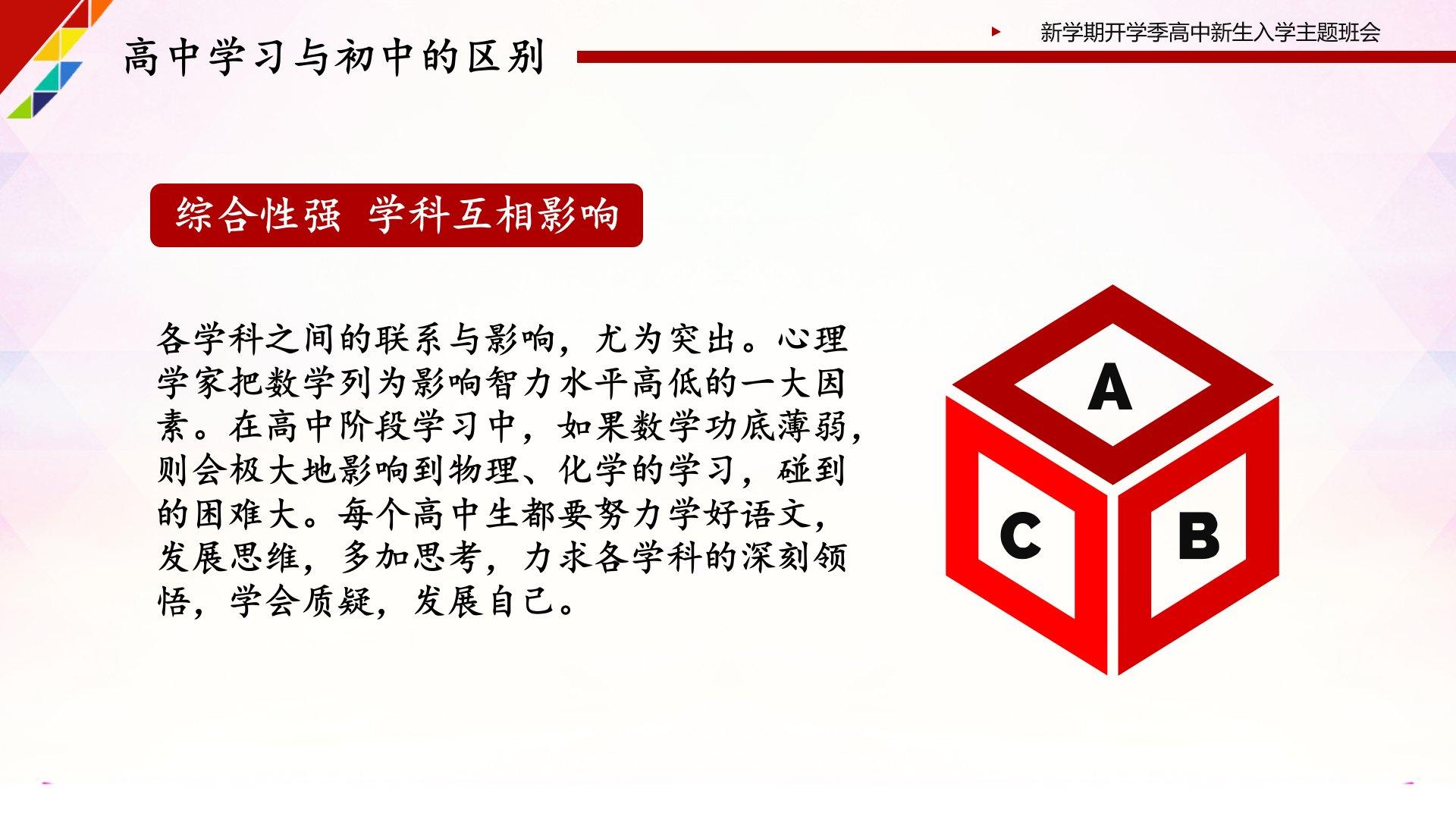 高中学习与初中的区别

新学期开学季高中新生入学主题班会

综合性强 学科互相影响

各学科之间的联系与影响，尤为突出。心理学家把数学列为影响智力水平高低的一大因素。在高中阶段学习中，如果数学功底薄弱，则会极大地影响到物理、化学的学习，碰到的困难大。每个高中生都要努力学好语文，发展思维，多加思考，力求各学科的深刻领悟，学会质疑，发展自己。

A

C

B